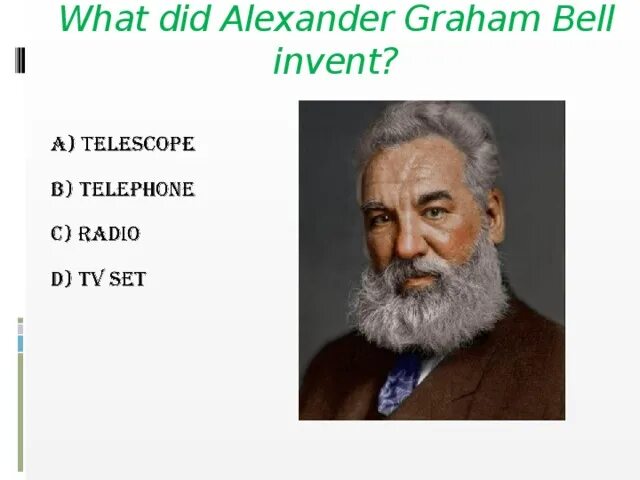 What did Alexander Graham Bell invent?

A) TELESCOPE

B) TELEPHONE

C) RADIO

D) TV SET